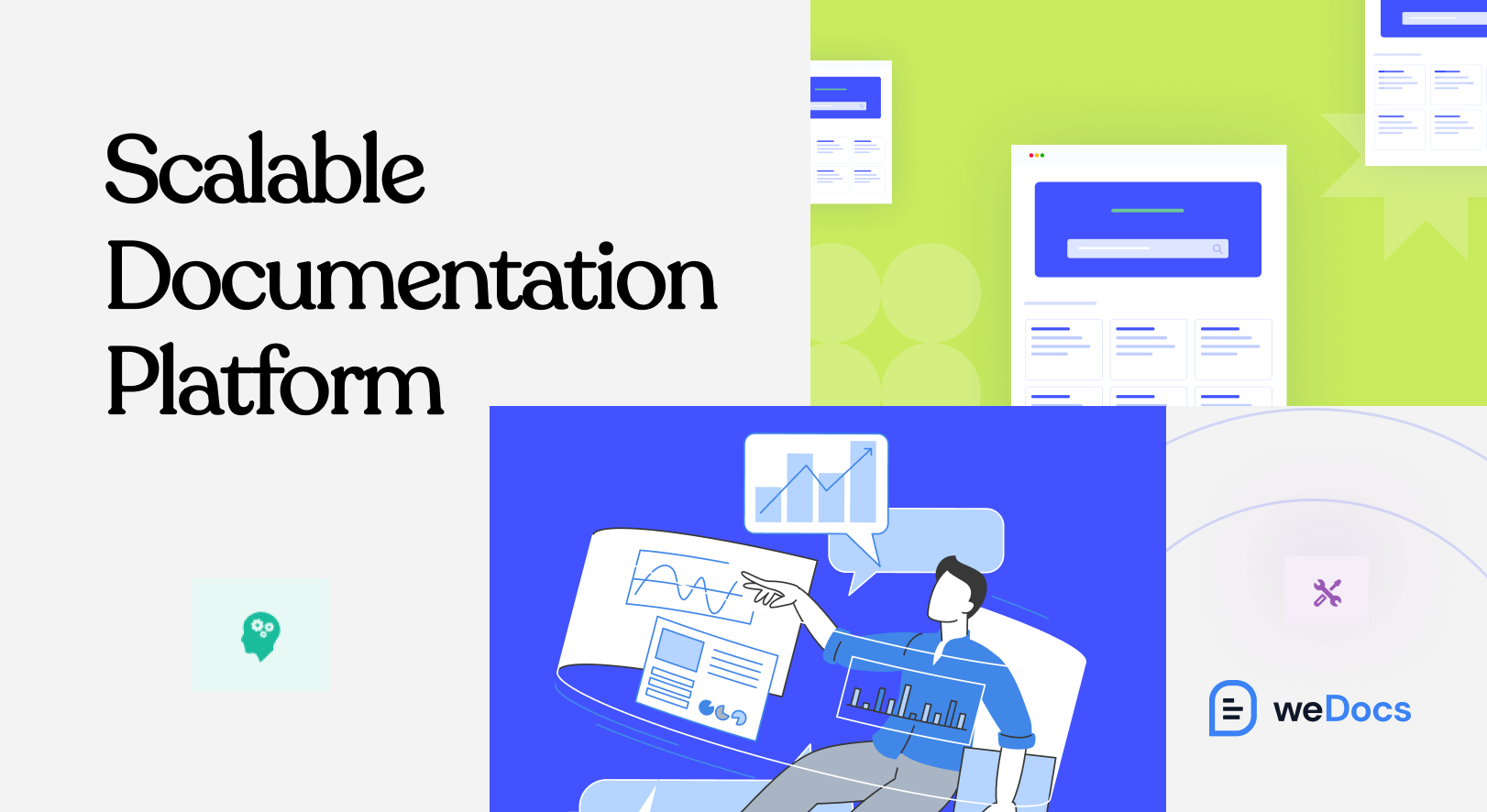 Scalable Documentation Platform

weDocs